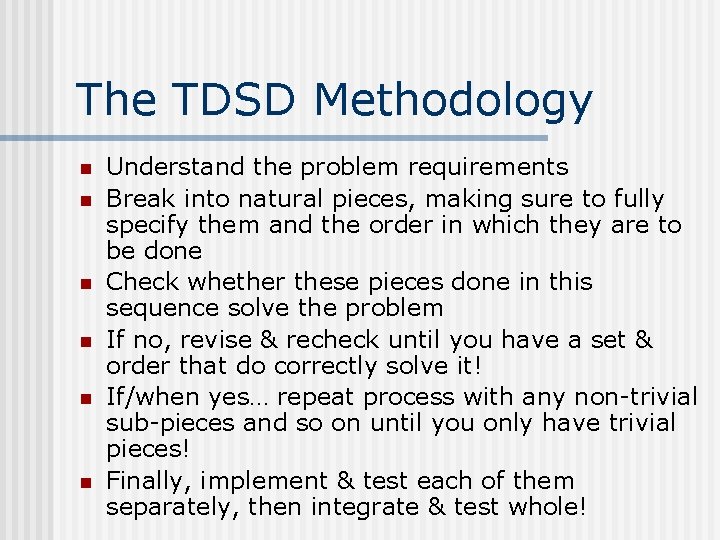 The TDSD Methodology

- Understand the problem requirements
- Break into natural pieces, making sure to fully specify them and the order in which they are to be done
- Check whether these pieces done in this sequence solve the problem
- If no, revise & recheck until you have a set & order that do correctly solve it!
- If/when yes… repeat process with any non-trivial sub-pieces and so on until you only have trivial pieces!
- Finally, implement & test each of them separately, then integrate & test whole!